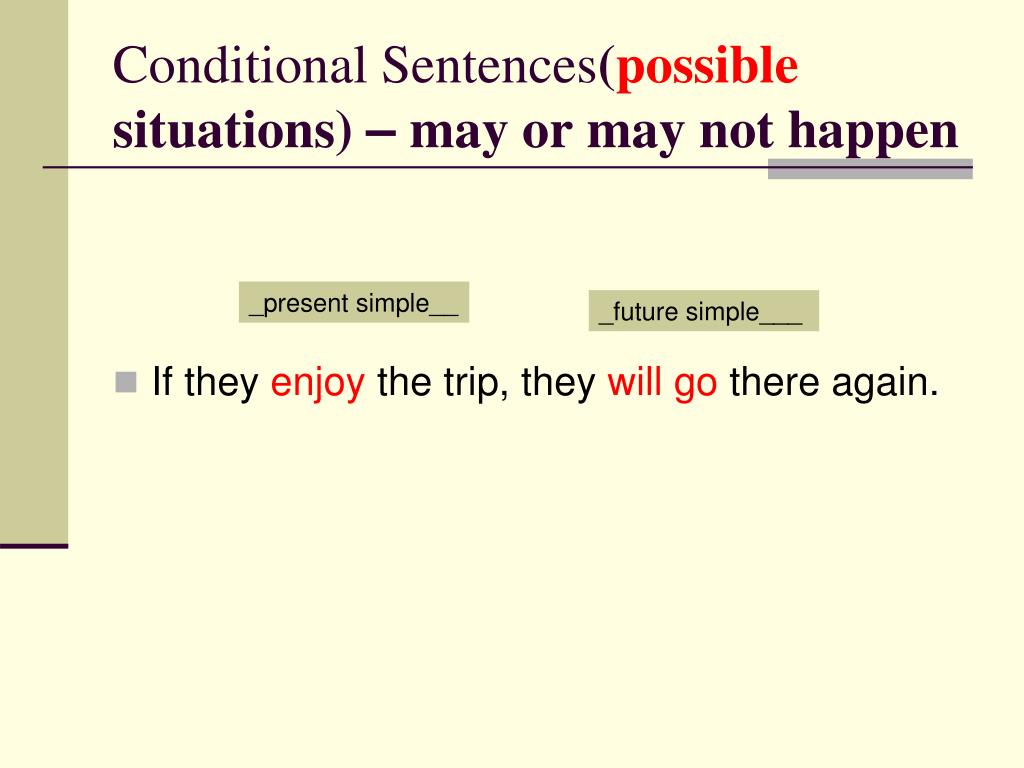 Conditional Sentences(possible situations) – may or may not happen

_present simple__

_future simple___

If they enjoy the trip, they will go there again.